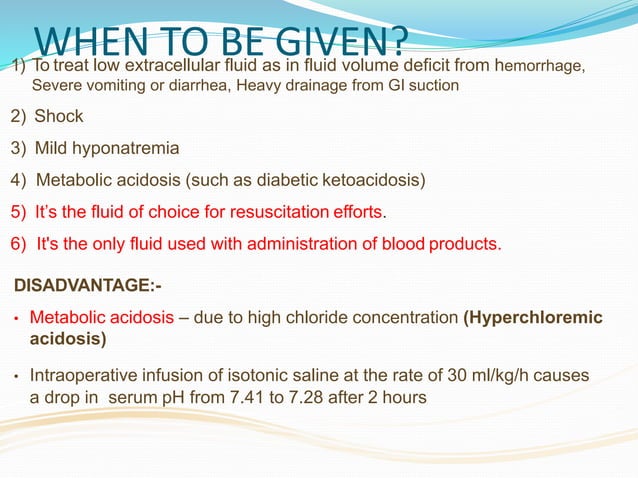 WHEN TO BE GIVEN?

1) To treat low extracellular fluid as in fluid volume deficit from hemorrhage, Severe vomiting or diarrhea, Heavy drainage from GI suction

2) Shock

3) Mild hyponatremia

4) Metabolic acidosis (such as diabetic ketoacidosis)

5) It's the fluid of choice for resuscitation efforts.

6) It's the only fluid used with administration of blood products.

DISADVANTAGE:-

• Metabolic acidosis – due to high chloride concentration (Hyperchloremic acidosis)

• Intraoperative infusion of isotonic saline at the rate of 30 ml/kg/h causes a drop in serum pH from 7.41 to 7.28 after 2 hours